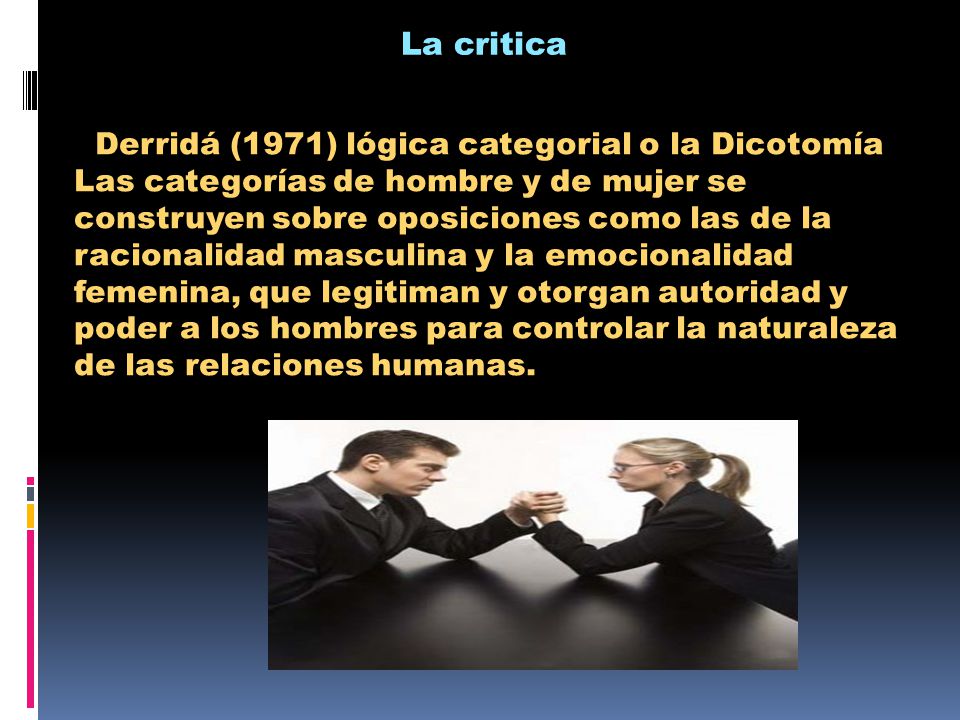 La critica

Derridá (1971) lógica categorial o la Dicotomía Las categorías de hombre y de mujer se construyen sobre oposiciones como las de la racionalidad masculina y la emocionalidad femenina, que legitiman y otorgan autoridad y poder a los hombres para controlar la naturaleza de las relaciones humanas.